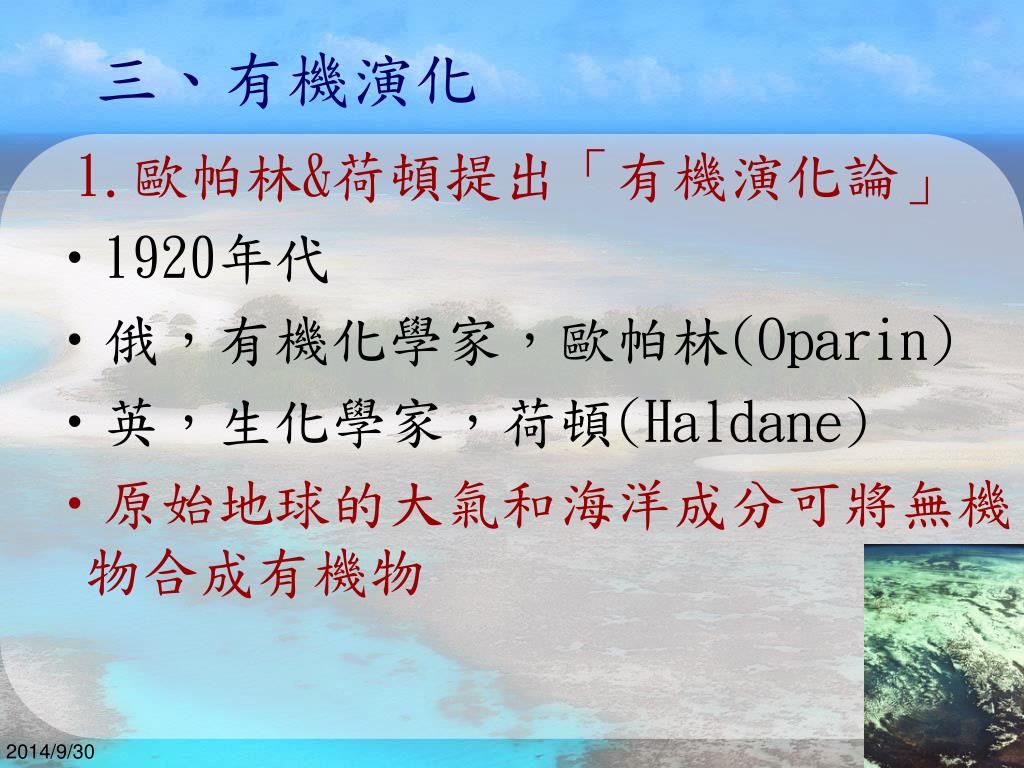 三、有機演化

1.歐帕林&荷頓提出「有機演化論」

• 1920年代

• 俄，有機化學家，歐帕林(Oparin)

• 英，生化學家，荷頓(Haldane)

• 原始地球的大氣和海洋成分可將無機物合成有機物

2014/9/30